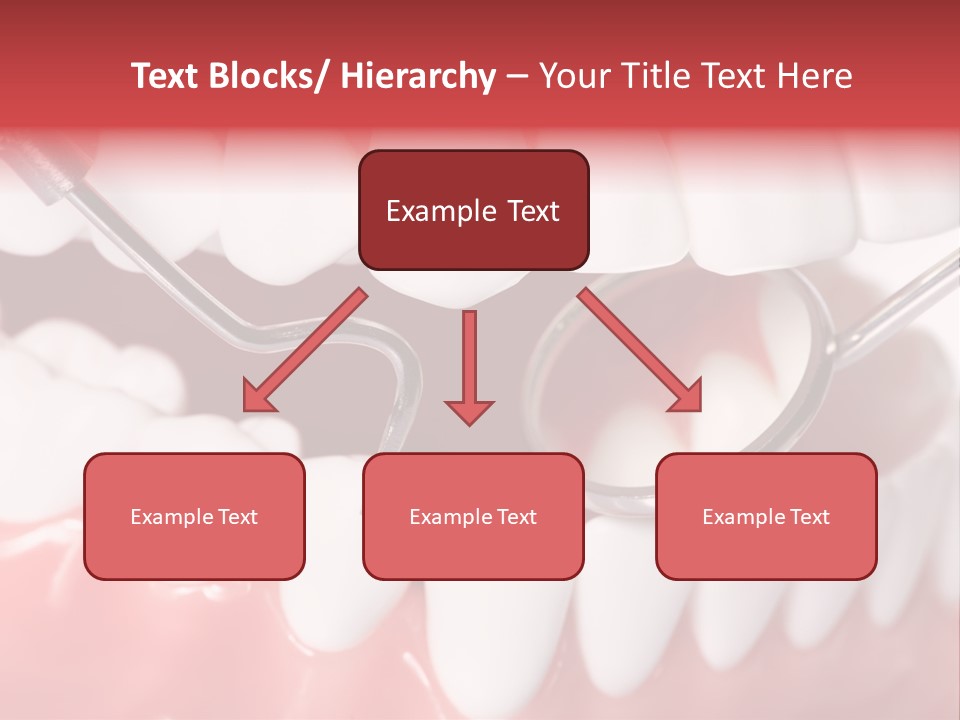 Text Blocks/ Hierarchy – Your Title Text Here

Example Text

Example Text

Example Text

Example Text